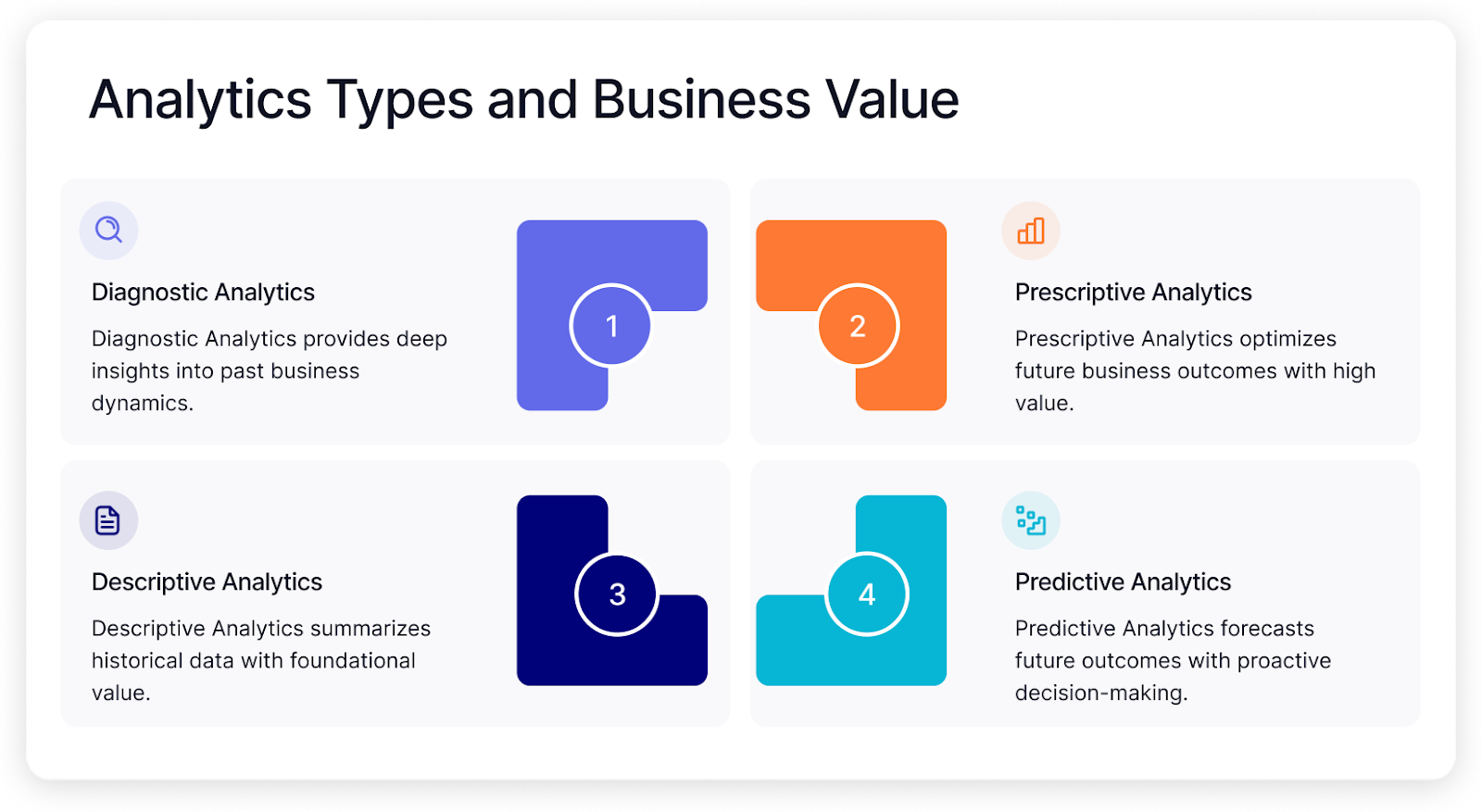 Analytics Types and Business Value

Diagnostic Analytics

Diagnostic Analytics provides deep insights into past business dynamics.

1

2

Prescriptive Analytics

Prescriptive Analytics optimizes future business outcomes with high value.

Descriptive Analytics

Descriptive Analytics summarizes historical data with foundational value.

3

4

Predictive Analytics

Predictive Analytics forecasts future outcomes with proactive decision-making.